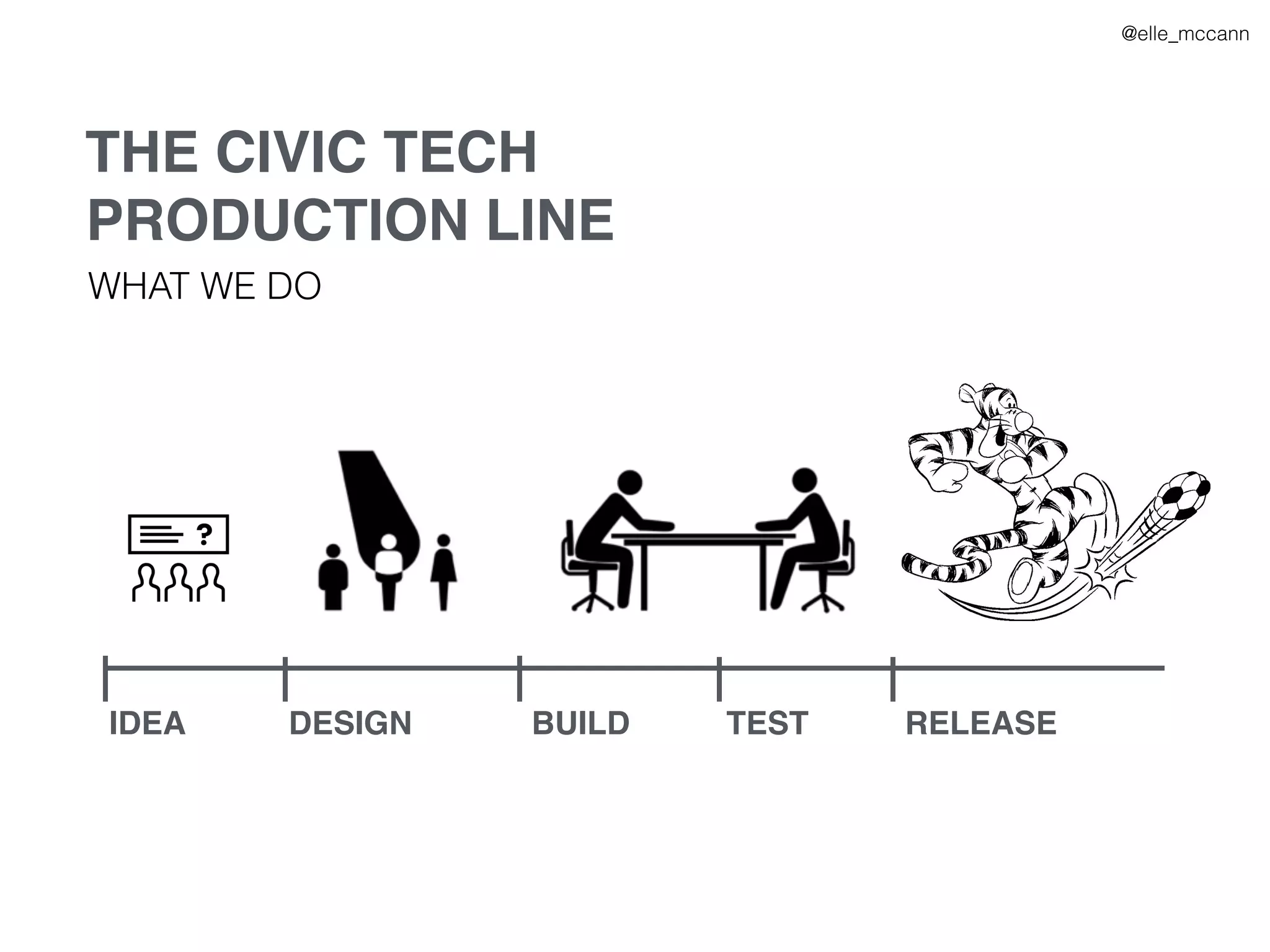 @elle_mccann

THE CIVIC TECH PRODUCTION LINE

WHAT WE DO

?

IDEA DESIGN BUILD TEST RELEASE